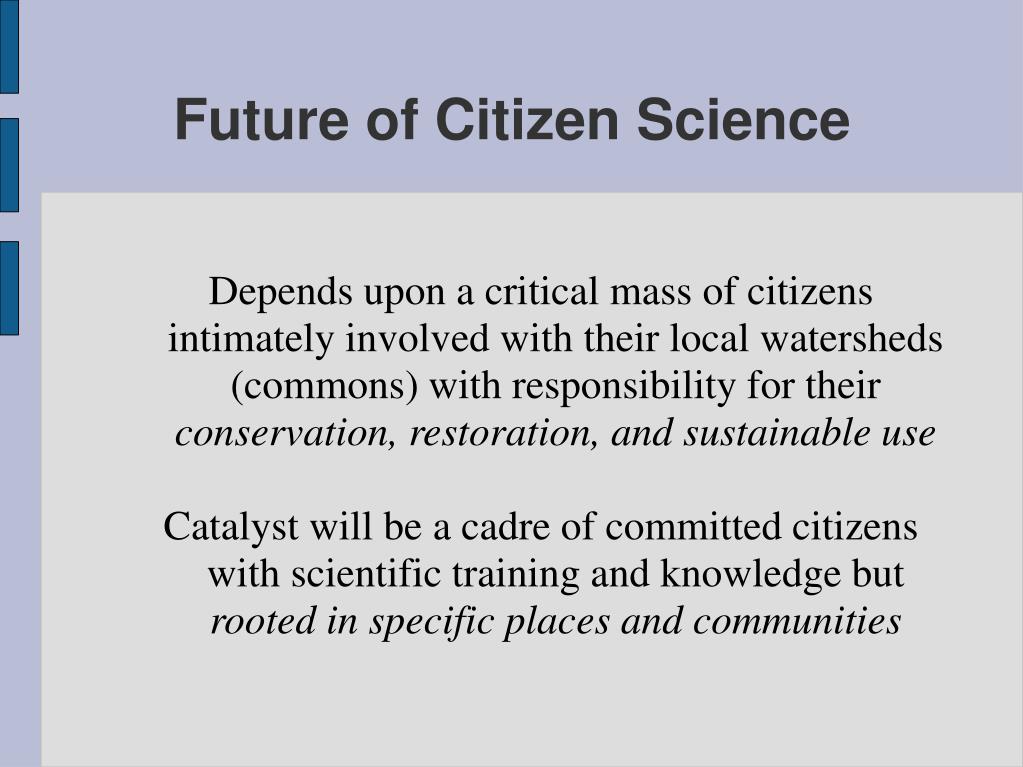 Future of Citizen Science

Depends upon a critical mass of citizens intimately involved with their local watersheds (commons) with responsibility for their conservation, restoration, and sustainable use

Catalyst will be a cadre of committed citizens with scientific training and knowledge but rooted in specific places and communities